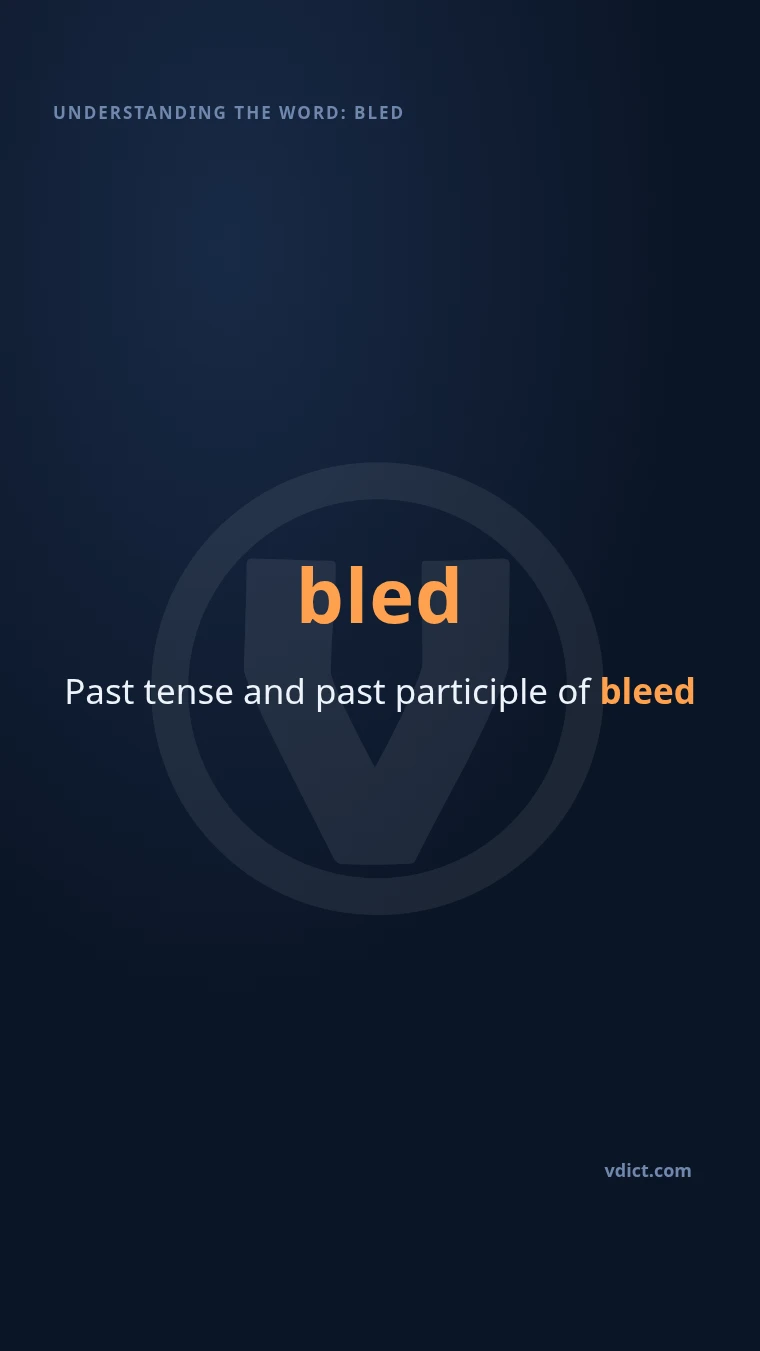 UNDERSTANDING THE WORD: BLED

bled

Past tense and past participle of bleed

vdict.com